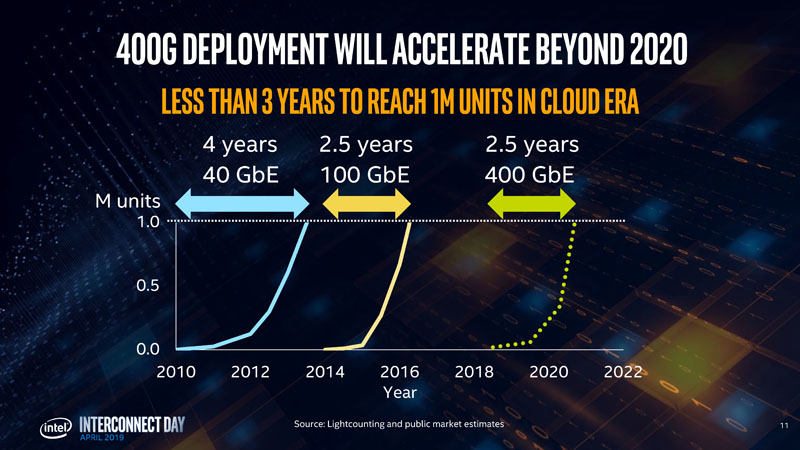 400G DEPLOYMENT WILL ACCELERATE BEYOND 2020

LESS THAN 3 YEARS TO REACH 1M UNITS IN CLOUD ERA

4 years
40 GbE

2.5 years
100 GbE

2.5 years
400 GbE

M units

1.0

0.5

0.0

2010 2012 2014 2016 2018 2020 2022

Year

intel INTERCONNECT DAY
APRIL 2019

Source: Lightcounting and public market estimates

11